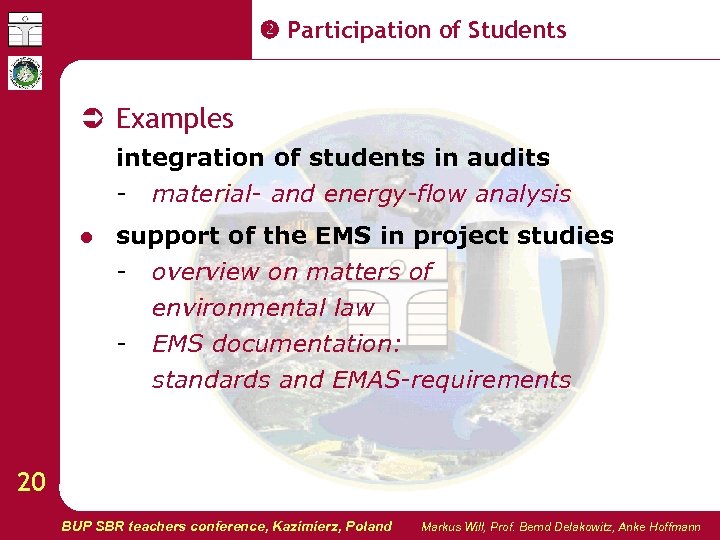 ❷ Participation of Students

➲ Examples

integration of students in audits

- material- and energy-flow analysis

● support of the EMS in project studies

- overview on matters of environmental law

- EMS documentation: standards and EMAS-requirements

20

BUP SBR teachers conference, Kazimierz, Poland

Markus Will, Prof. Bernd Delakowitz, Anke Hoffmann